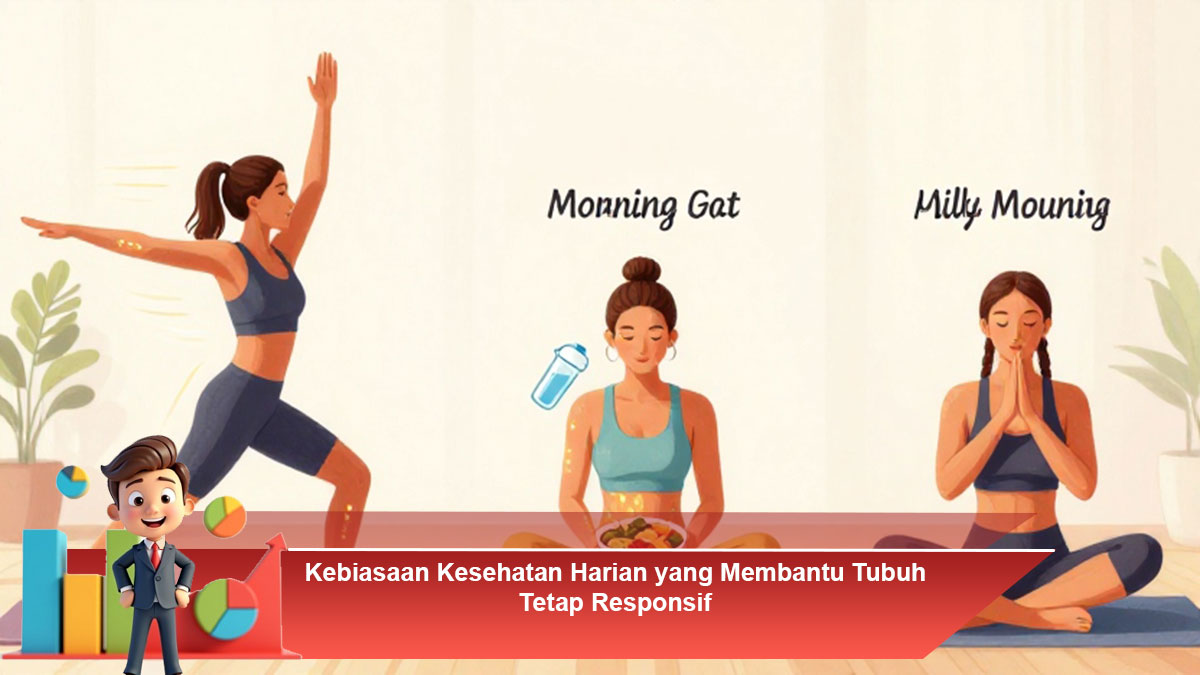 Monning Gat

Milly Mouning

Kebiasaan Kesehatan Harian yang Membantu Tubuh Tetap Responsif